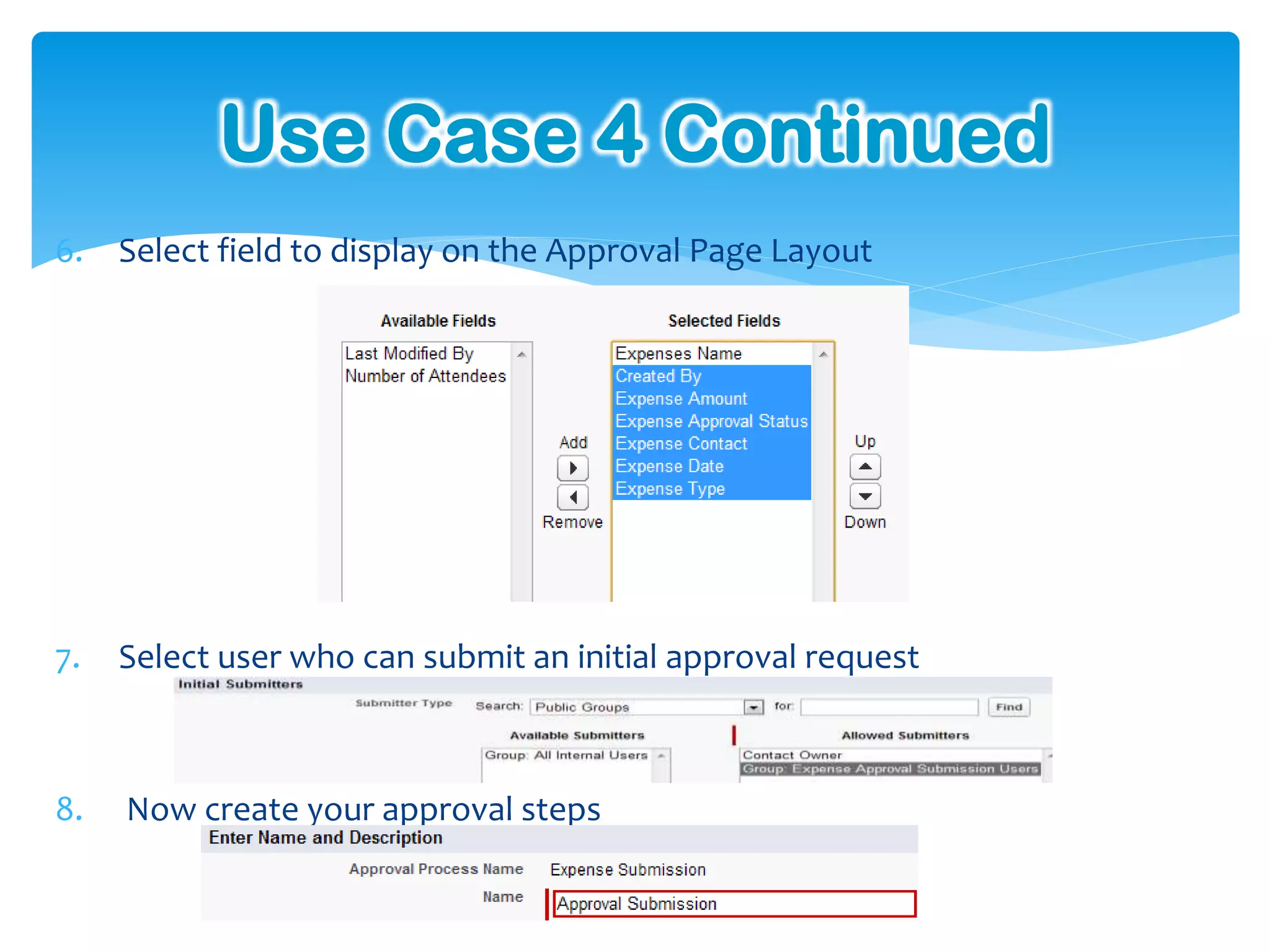 Use Case 4 Continued

6. Select field to display on the Approval Page Layout

Available Fields

Last Modified By
Number of Attendees

Add

Remove

Selected Fields

Expenses Name
Created By
Expense Amount
Expense Approval Status
Expense Contact
Expense Date
Expense Type

Up

Down

7. Select user who can submit an initial approval request

Initial Submitters

Submitter Type

Search: Public Groups

for:

Find

Available Submitters

Group: All Internal Users

Allowed Submitters

Contact Owner
Group: Expense Approval Submission Users

8. Now create your approval steps

Enter Name and Description

Approval Process Name

Expense Submission

Name

Approval Submission